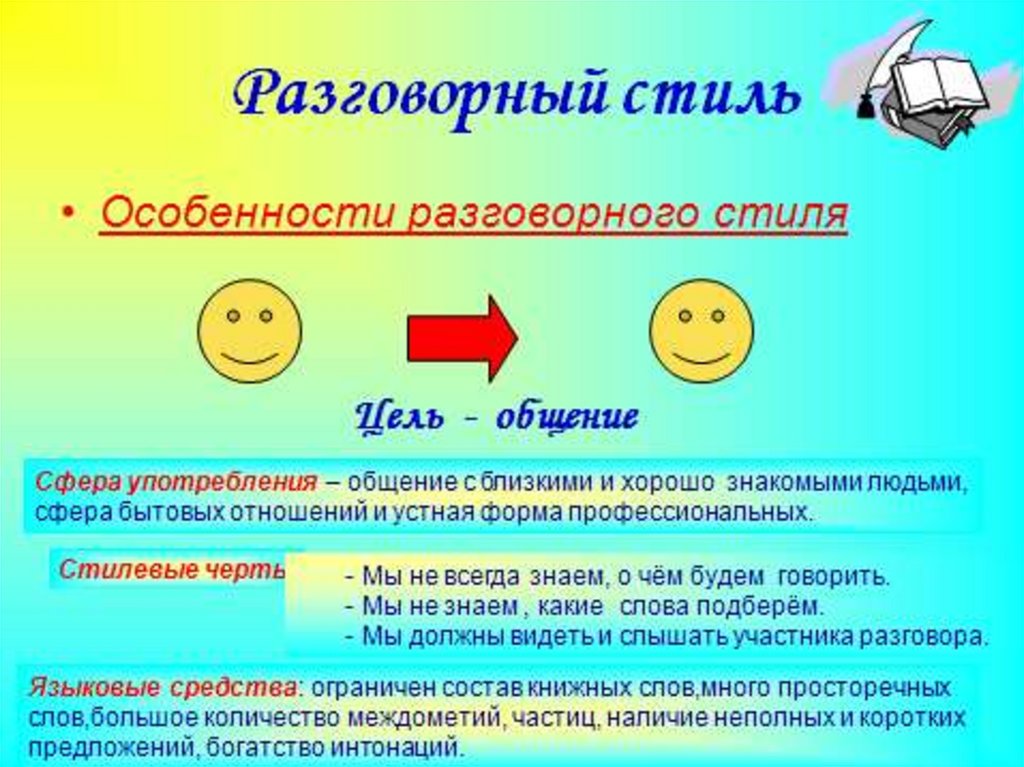 Разговорный стиль

• Особенности разговорного стиля

Цель - общение

Сфера употребления – общение с близкими и хорошо знакомыми людьми, сфера бытовых отношений и устная форма профессиональных.

Стилевые черты

- Мы не всегда знаем, о чём будем говорить.
- Мы не знаем , какие слова подберём.
- Мы должны видеть и слышать участника разговора.

Языковые средства: ограничен состав книжных слов,много просторечных слов,большое количество междометий, частиц, наличие неполных и коротких предложений, богатство интонаций.